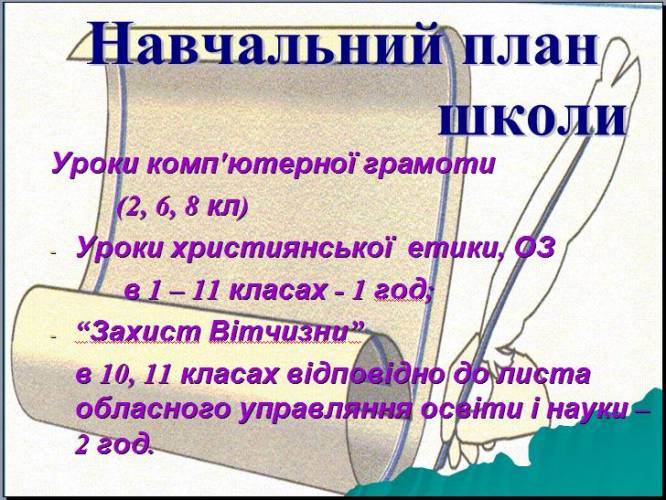 Навчальний план школи

Уроки комп'ютерної грамоти

(2, 6, 8 кл)

- Уроки християнської етики, ОЗ

в 1 – 11 класах - 1 год;

- “Захист Вітчизни”

в 10, 11 класах відповідно до листа обласного управляння освіти і науки – 2 год.